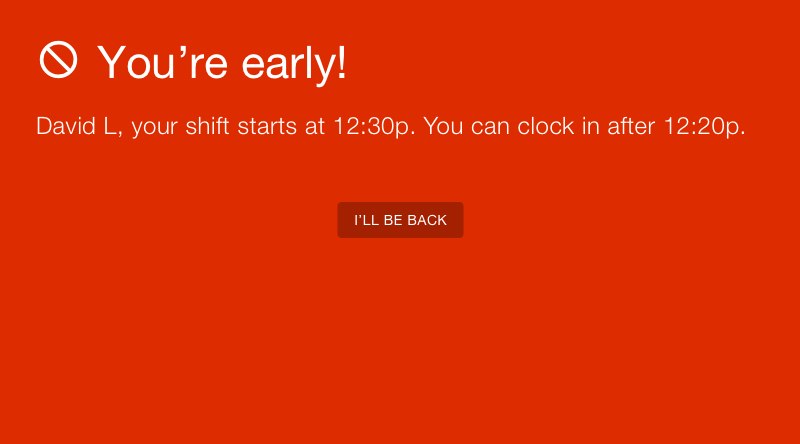 You’re early!

David L, your shift starts at 12:30p. You can clock in after 12:20p.

I’LL BE BACK